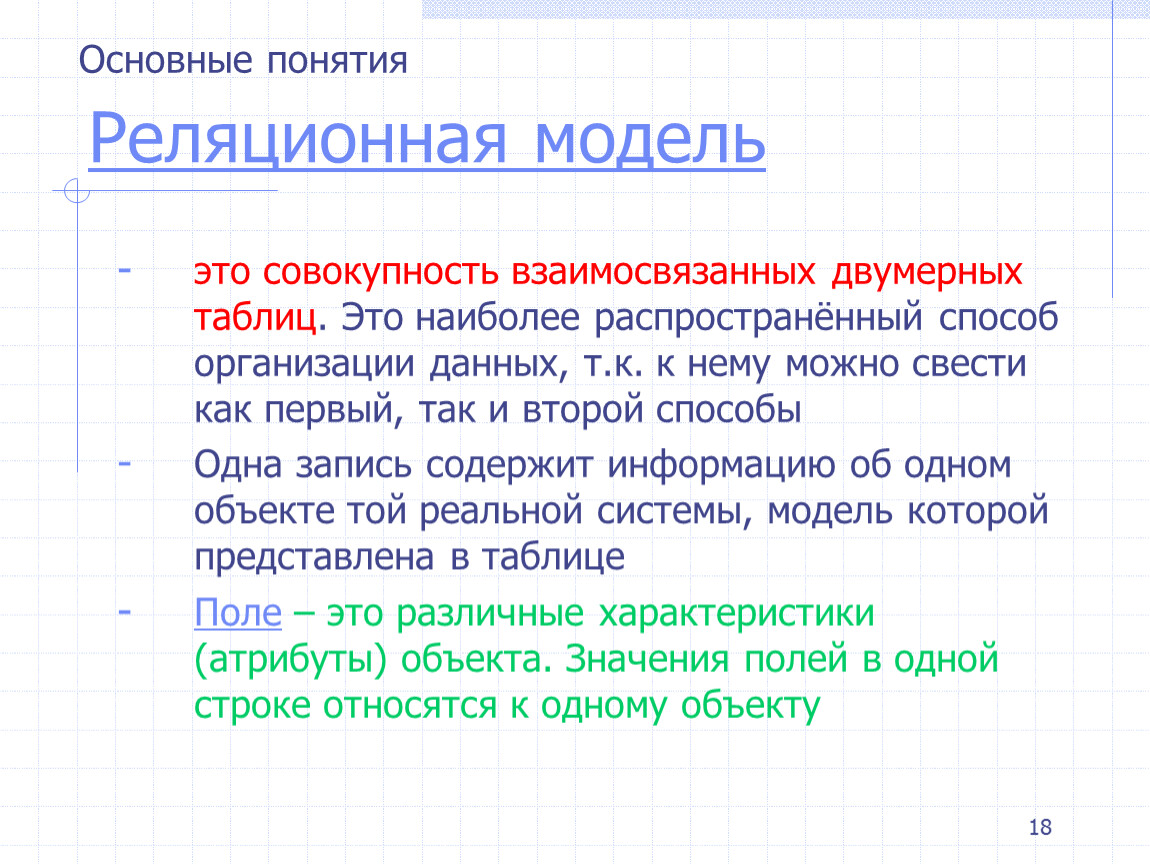 Основные понятия

Реляционная модель

- это совокупность взаимосвязанных двумерных таблиц. Это наиболее распространённый способ организации данных, т.к. к нему можно свести как первый, так и второй способы

- Одна запись содержит информацию об одном объекте той реальной системы, модель которой представлена в таблице

- Поле – это различные характеристики (атрибуты) объекта. Значения полей в одной строке относятся к одному объекту

18